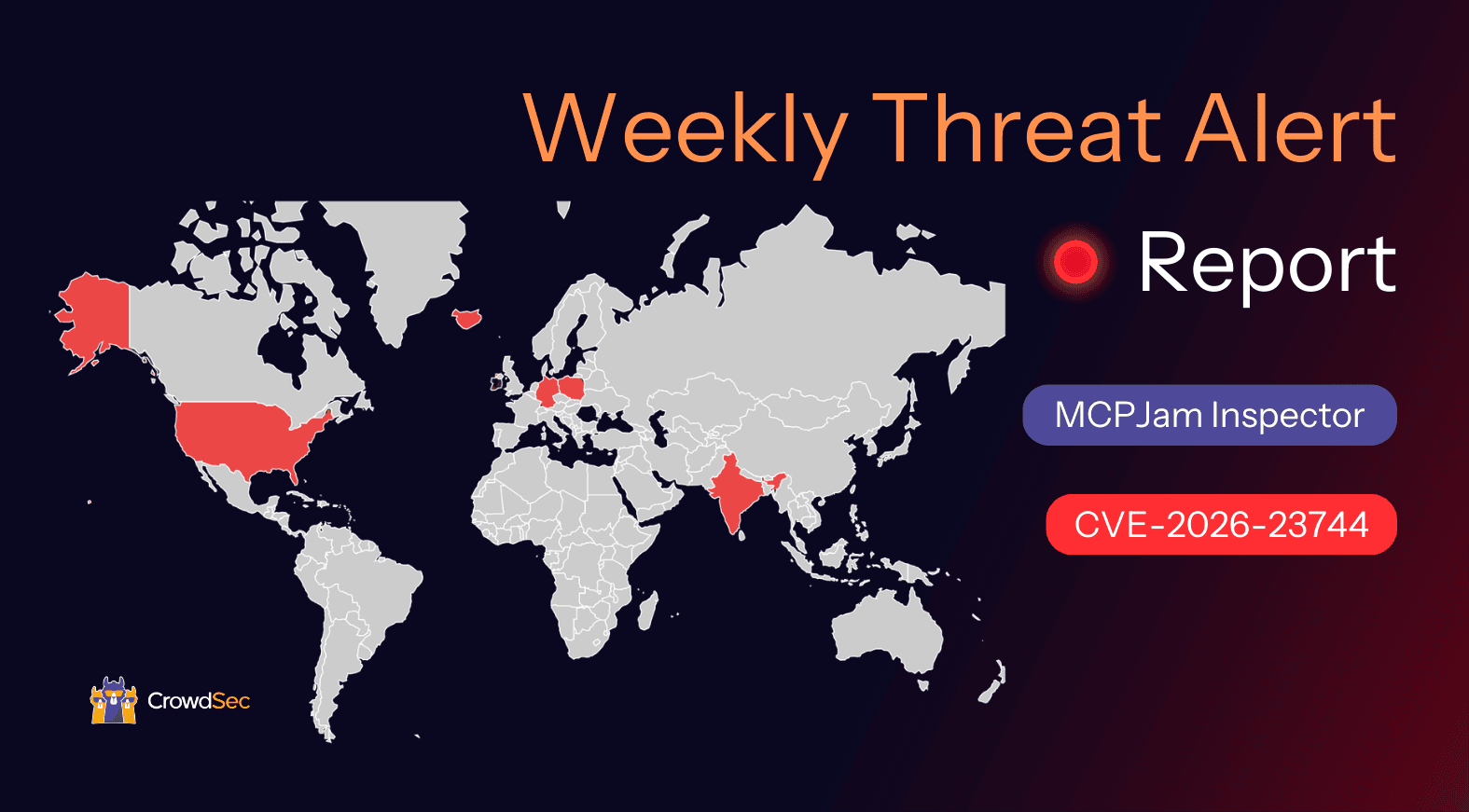 Weekly Threat Alert

Report

MCPJam Inspector

CVE-2026-23744

CrowdSec